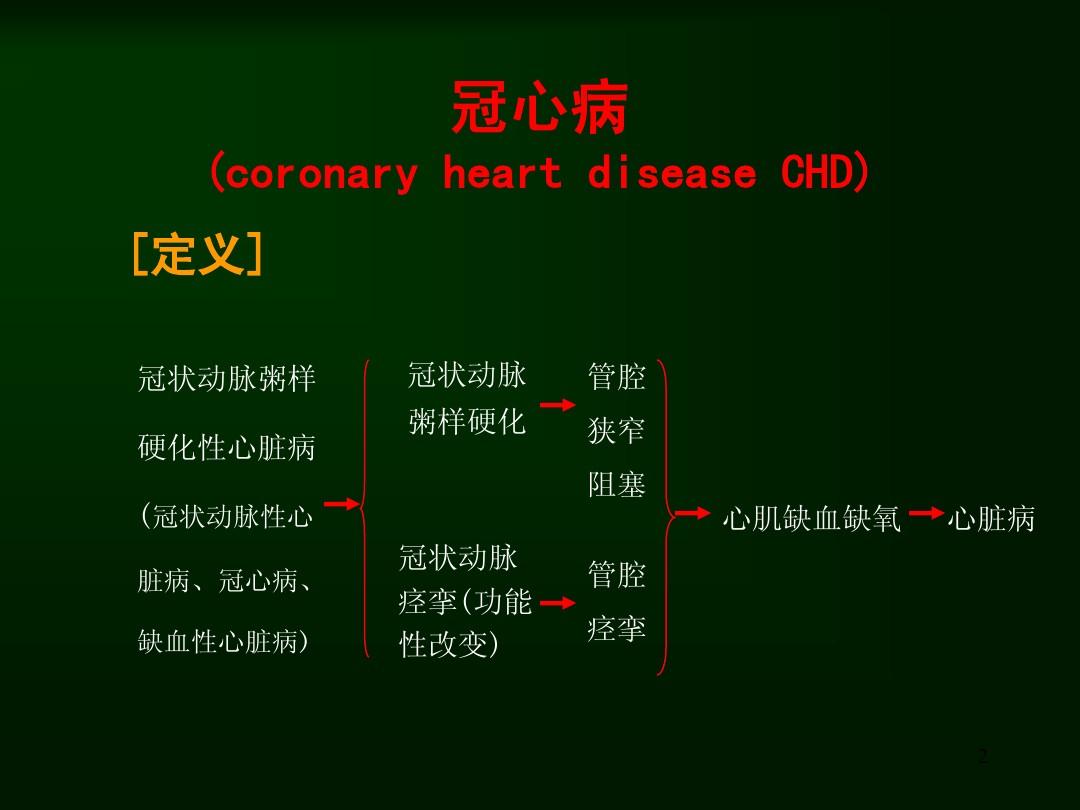 冠心病
(coronary heart disease CHD)

[定义]

冠状动脉粥样硬化性心脏病(冠状动脉性心脏病、冠心病、缺血性心脏病)

冠状动脉粥样硬化

管腔狭窄阻塞

冠状动脉痉挛(功能性改变)

管腔痉挛

心肌缺血缺氧

心脏病

2